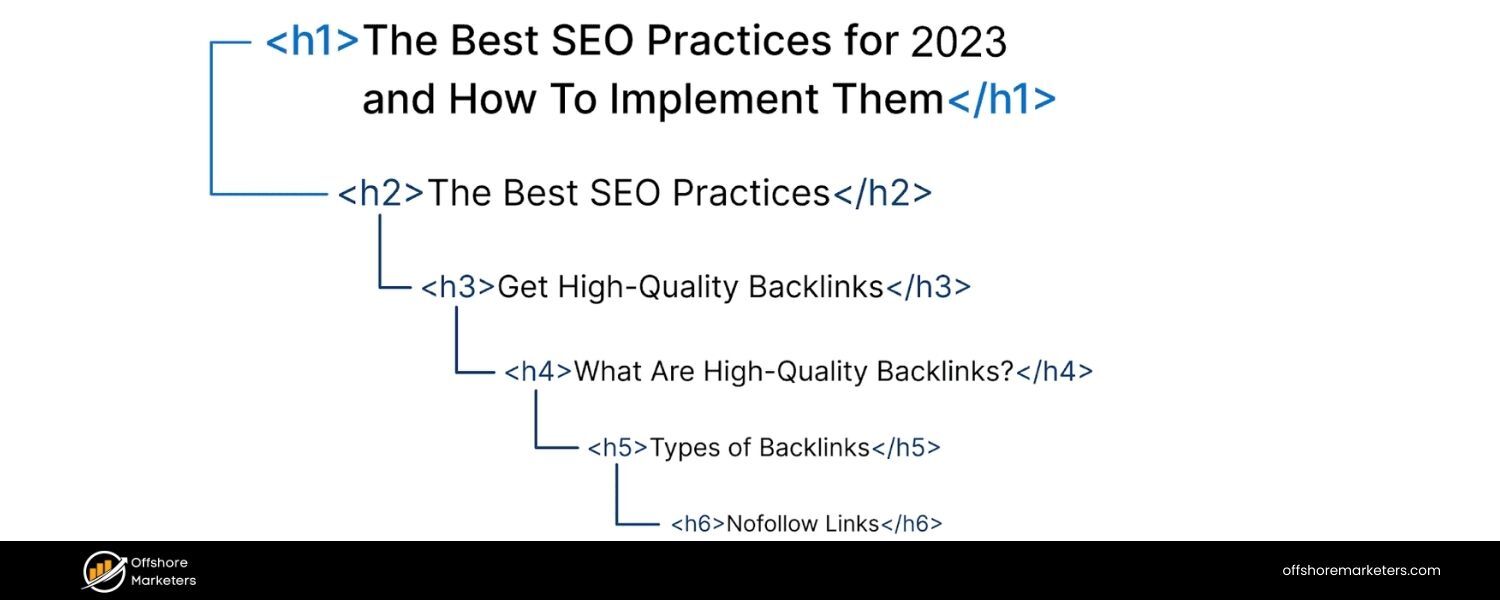 <h1>The Best SEO Practices for 2023 and How To Implement Them</h1>

<h2>The Best SEO Practices</h2>

<h3>Get High-Quality Backlinks</h3>

<h4>What Are High-Quality Backlinks?</h4>

<h5>Types of Backlinks</h5>

<h6>Nofollow Links</h6>

Offshore Marketers

offshoremarketers.com